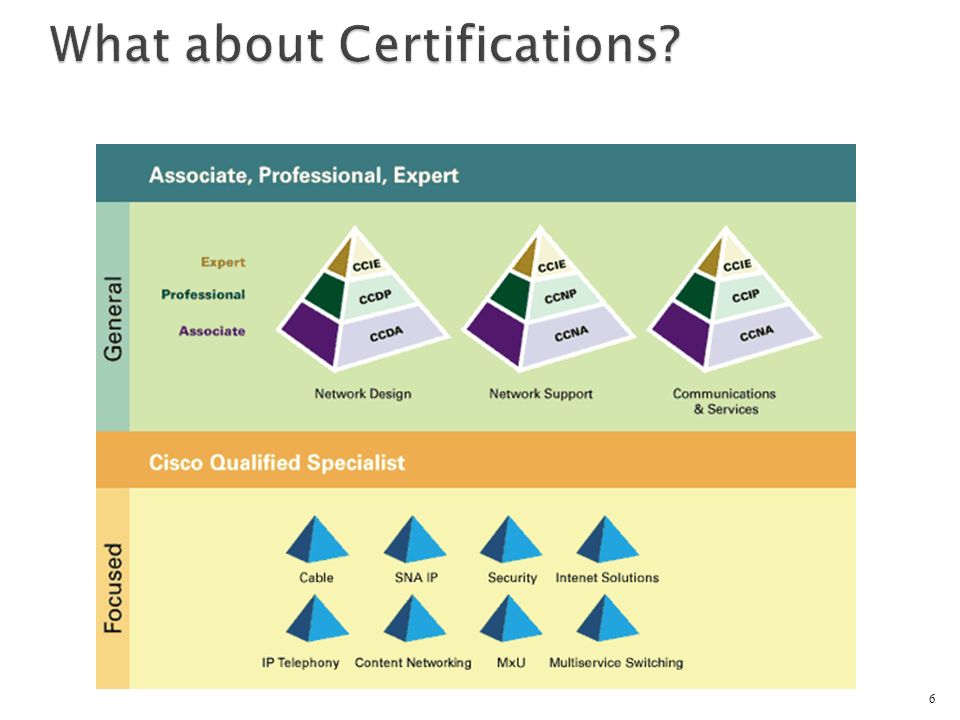 What about Certifications?

Associate, Professional, Expert

General

Expert
Professional
Associate

CCIE
CCDP
CCDA
Network Design

CCIE
CCNP
CCNA
Network Support

CCIE
CCIP
CCNA
Communications & Services

Cisco Qualified Specialist

Focused

Cable
SNA IP
Security
Intenet Solutions

IP Telephony
Content Networking
MxU
Multiservice Switching

6